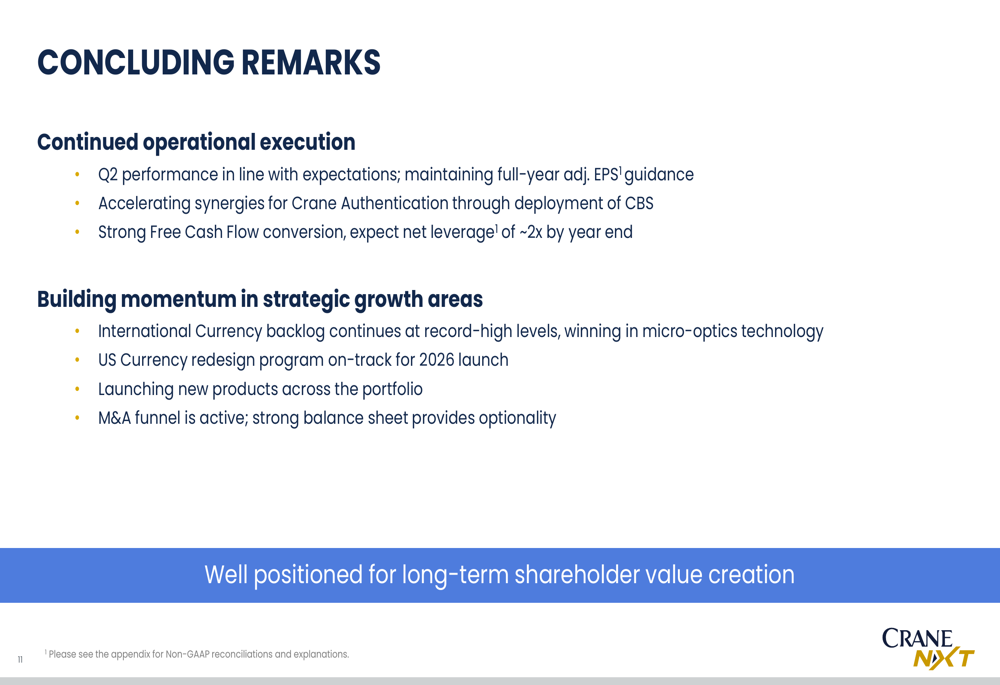 CONCLUDING REMARKS

Continued operational execution

• Q2 performance in line with expectations; maintaining full-year adj. EPS$^1$ guidance
• Accelerating synergies for Crane Authentication through deployment of CBS
• Strong Free Cash Flow conversion, expect net leverage$^1$ of ~2x by year end

Building momentum in strategic growth areas

• International Currency backlog continues at record-high levels, winning in micro-optics technology
• US Currency redesign program on-track for 2026 launch
• Launching new products across the portfolio
• M&A funnel is active; strong balance sheet provides optionality

Well positioned for long-term shareholder value creation

11

$^1$ Please see the appendix for Non-GAAP reconciliations and explanations.

CRANE NXT